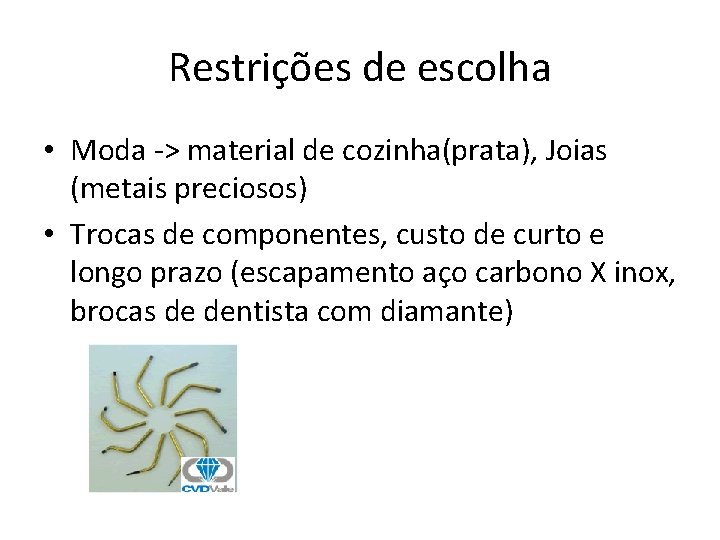 Restrições de escolha

• Moda -> material de cozinha(prata), Joias (metais preciosos)

• Trocas de componentes, custo de curto e longo prazo (escapamento aço carbono X inox, brocas de dentista com diamante)

CVDVale